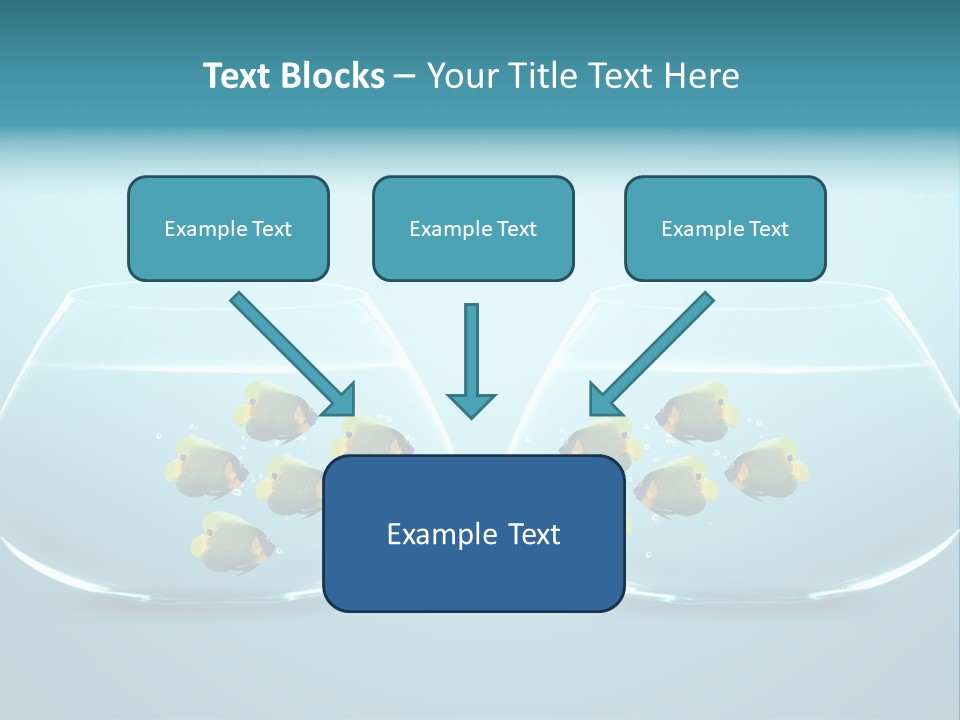 Text Blocks – Your Title Text Here

Example Text

Example Text

Example Text

Example Text